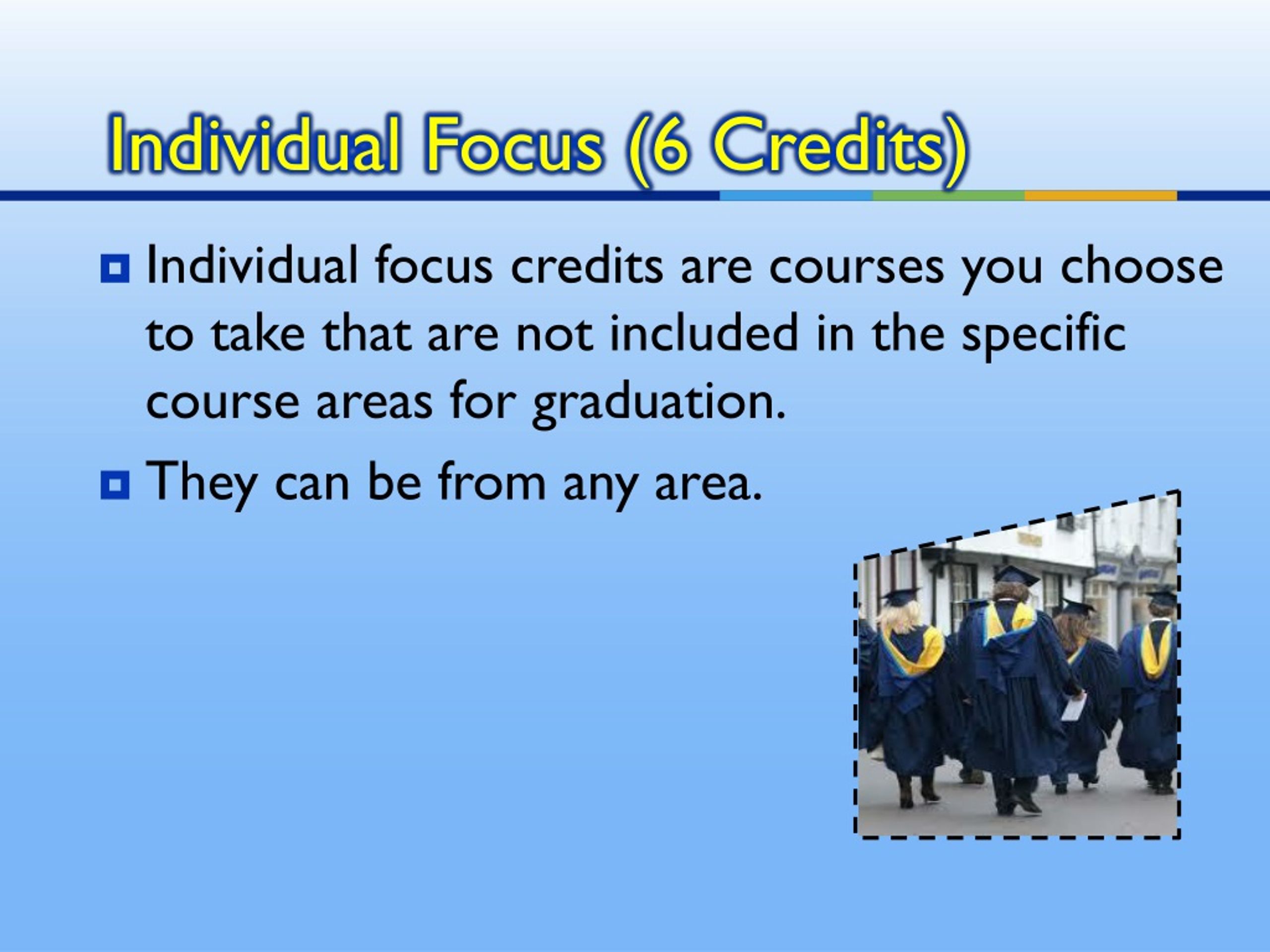 Individual Focus (6 Credits)

Individual focus credits are courses you choose to take that are not included in the specific course areas for graduation.

They can be from any area.